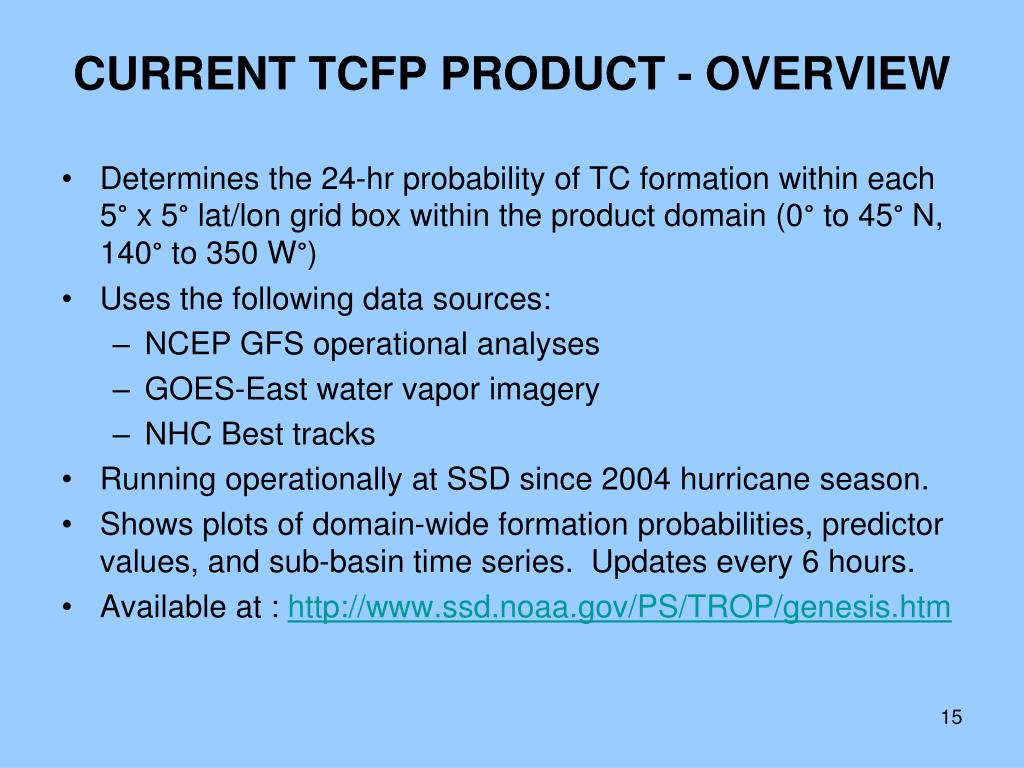 CURRENT TCFP PRODUCT - OVERVIEW

• Determines the 24-hr probability of TC formation within each 5° x 5° lat/lon grid box within the product domain (0° to 45° N, 140° to 350 W°)
• Uses the following data sources:
  – NCEP GFS operational analyses
  – GOES-East water vapor imagery
  – NHC Best tracks
• Running operationally at SSD since 2004 hurricane season.
• Shows plots of domain-wide formation probabilities, predictor values, and sub-basin time series. Updates every 6 hours.
• Available at : http://www.ssd.noaa.gov/PS/TROP/genesis.htm

15